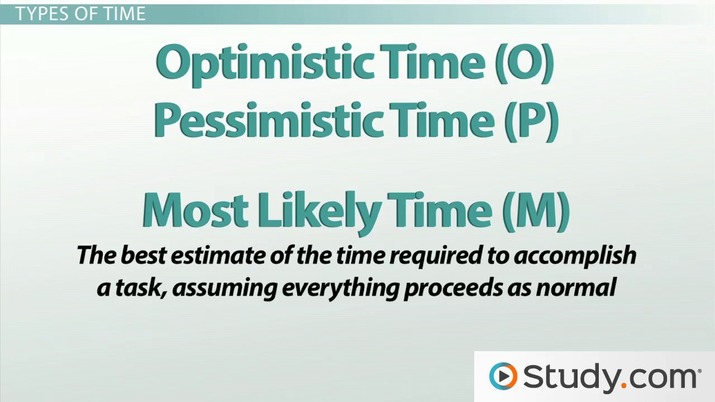 TYPES OF TIME

Optimistic Time (O)
Pessimistic Time (P)

Most Likely Time (M)
The best estimate of the time required to accomplish a task, assuming everything proceeds as normal

Study.com